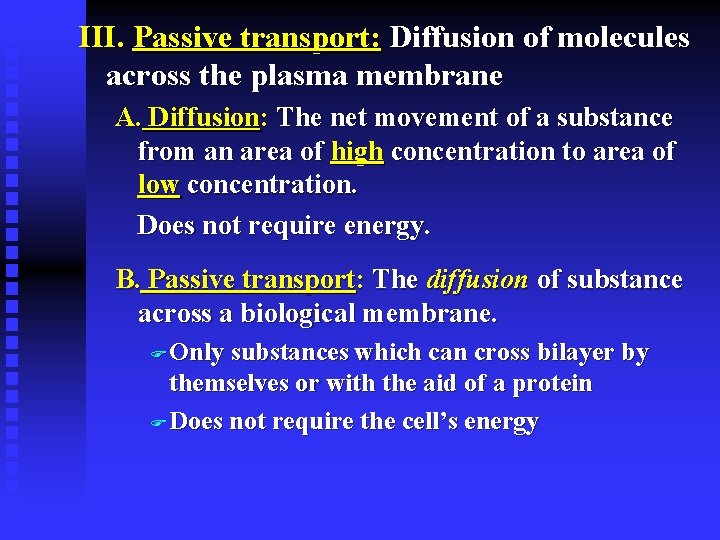 III. Passive transport: Diffusion of molecules across the plasma membrane

A. Diffusion: The net movement of a substance from an area of high concentration to area of low concentration.

Does not require energy.

B. Passive transport: The diffusion of substance across a biological membrane.

Only substances which can cross bilayer by themselves or with the aid of a protein

Does not require the cell's energy